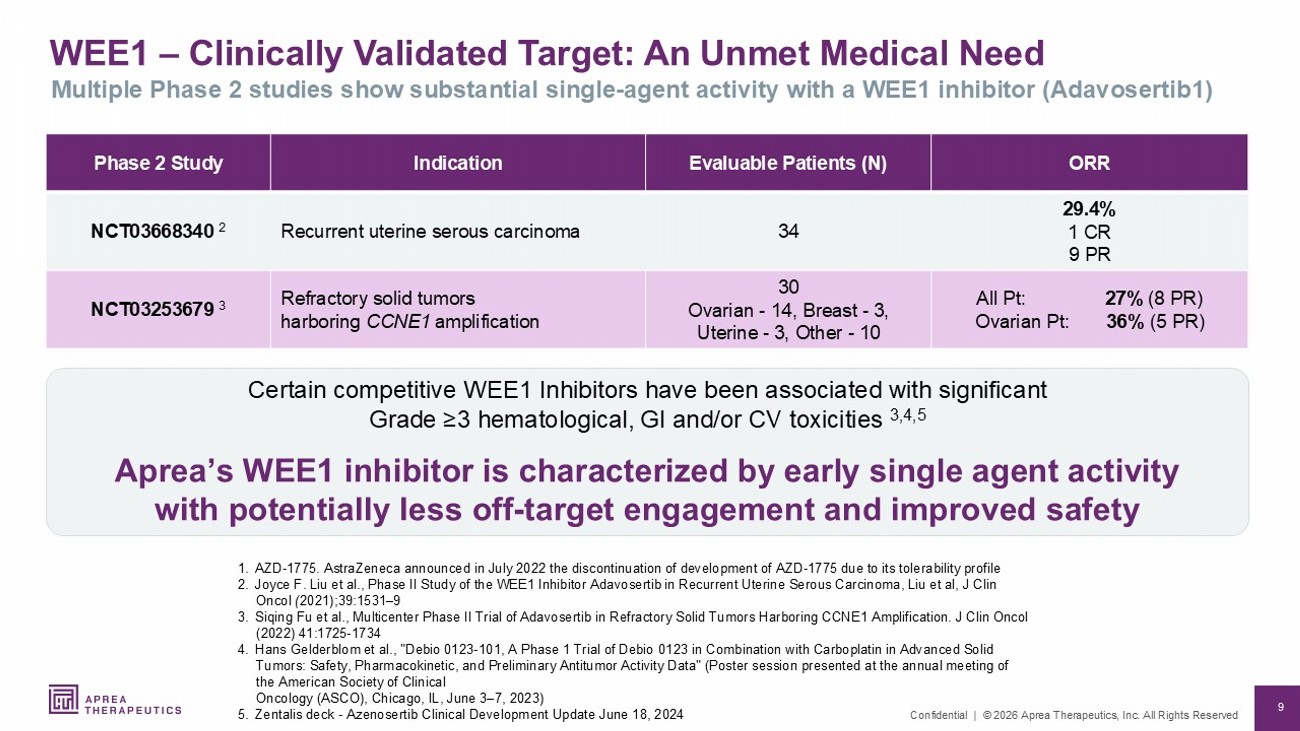 WEE1 – Clinically Validated Target: An Unmet Medical Need
Multiple Phase 2 studies show substantial single-agent activity with a WEE1 inhibitor (Adavosertib1)

| Phase 2 Study | Indication | Evaluable Patients (N) | ORR |
|---|---|---|---|
| NCT03668340 $^2$ | Recurrent uterine serous carcinoma | 34 | 29.4% 1 CR 9 PR |
| NCT03253679 $^3$ | Refractory solid tumors harboring CCNE1 amplification | 30 Ovarian - 14, Breast - 3, Uterine - 3, Other - 10 | All Pt: 27% (8 PR) Ovarian Pt: 36% (5 PR) |

Certain competitive WEE1 Inhibitors have been associated with significant Grade ≥3 hematological, GI and/or CV toxicities $^{3,4,5}$

Aprea's WEE1 inhibitor is characterized by early single agent activity with potentially less off-target engagement and improved safety

1. AZD-1775. AstraZeneca announced in July 2022 the discontinuation of development of AZD-1775 due to its tolerability profile
2. Joyce F. Liu et al., Phase II Study of the WEE1 Inhibitor Adavosertib in Recurrent Uterine Serous Carcinoma, Liu et al, J Clin Oncol (2021);39:1531–9
3. Siqing Fu et al., Multicenter Phase II Trial of Adavosertib in Refractory Solid Tumors Harboring CCNE1 Amplification. J Clin Oncol (2022) 41:1725-1734
4. Hans Gelderblom et al., "Debio 0123-101, A Phase 1 Trial of Debio 0123 in Combination with Carboplatin in Advanced Solid Tumors: Safety, Pharmacokinetic, and Preliminary Antitumor Activity Data" (Poster session presented at the annual meeting of the American Society of Clinical Oncology (ASCO), Chicago, IL, June 3–7, 2023)
5. Zentalis deck - Azenosertib Clinical Development Update June 18, 2024

APREA THERAPEUTICS

Confidential | © 2026 Aprea Therapeutics, Inc. All Rights Reserved

9